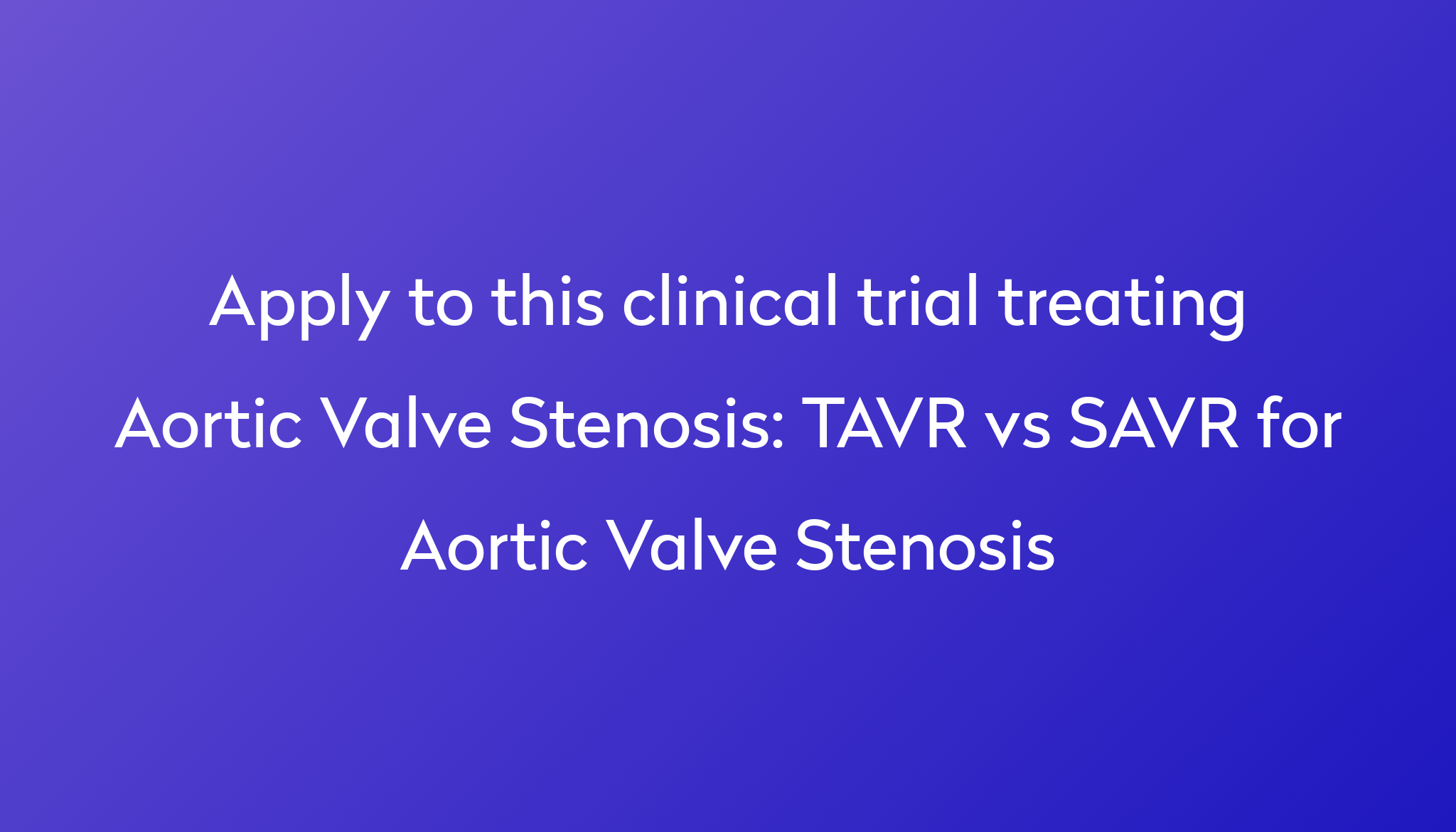 Apply to this clinical trial treating Aortic Valve Stenosis: TAVR vs SAVR for Aortic Valve Stenosis